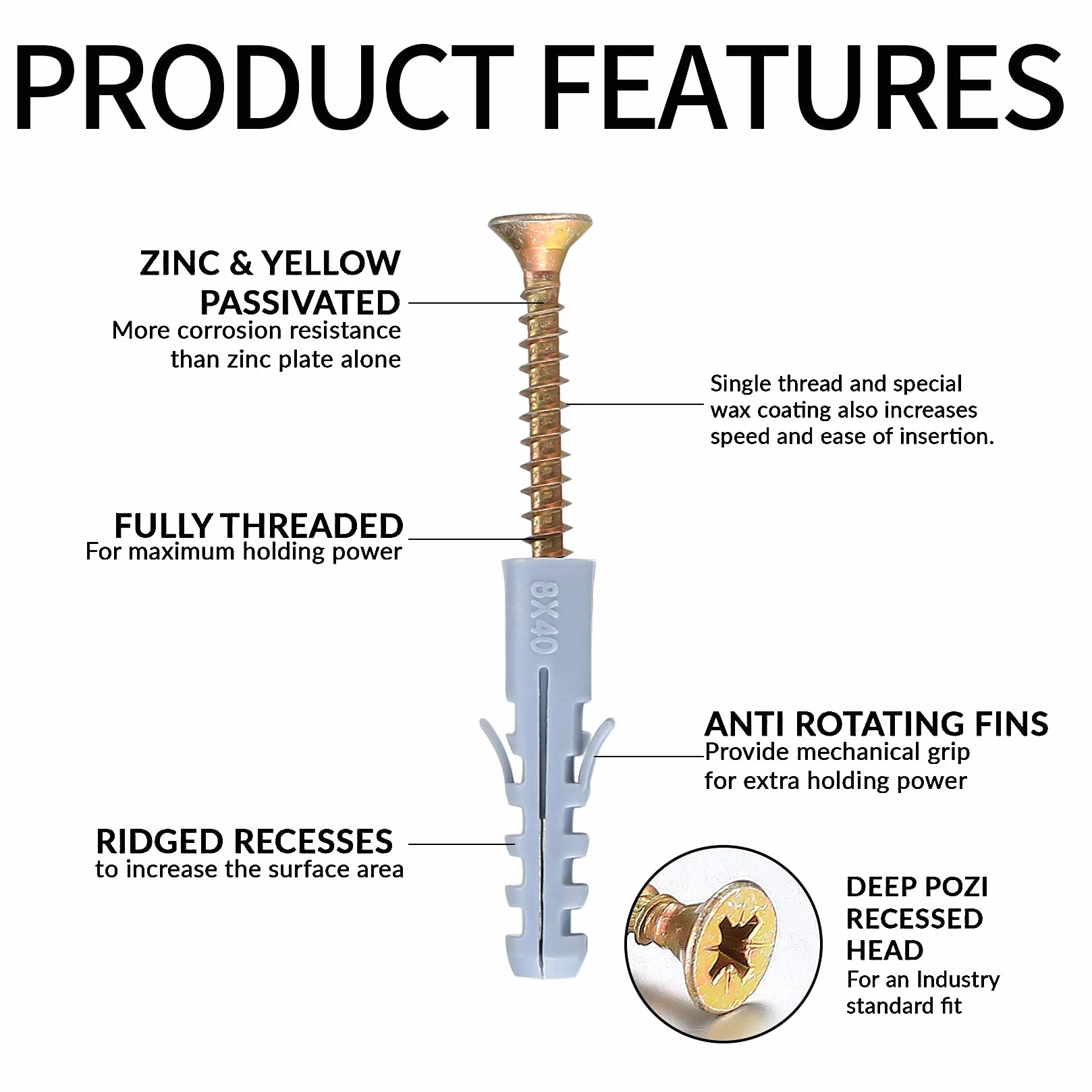 PRODUCT FEATURES

ZINC & YELLOW PASSIVATED
More corrosion resistance than zinc plate alone

Single thread and special wax coating also increases speed and ease of insertion.

FULLY THREADED
For maximum holding power

8X40

ANTI ROTATING FINS
Provide mechanical grip for extra holding power

RIDGED RECESSES
to increase the surface area

DEEP POZI RECESSED HEAD
For an Industry standard fit